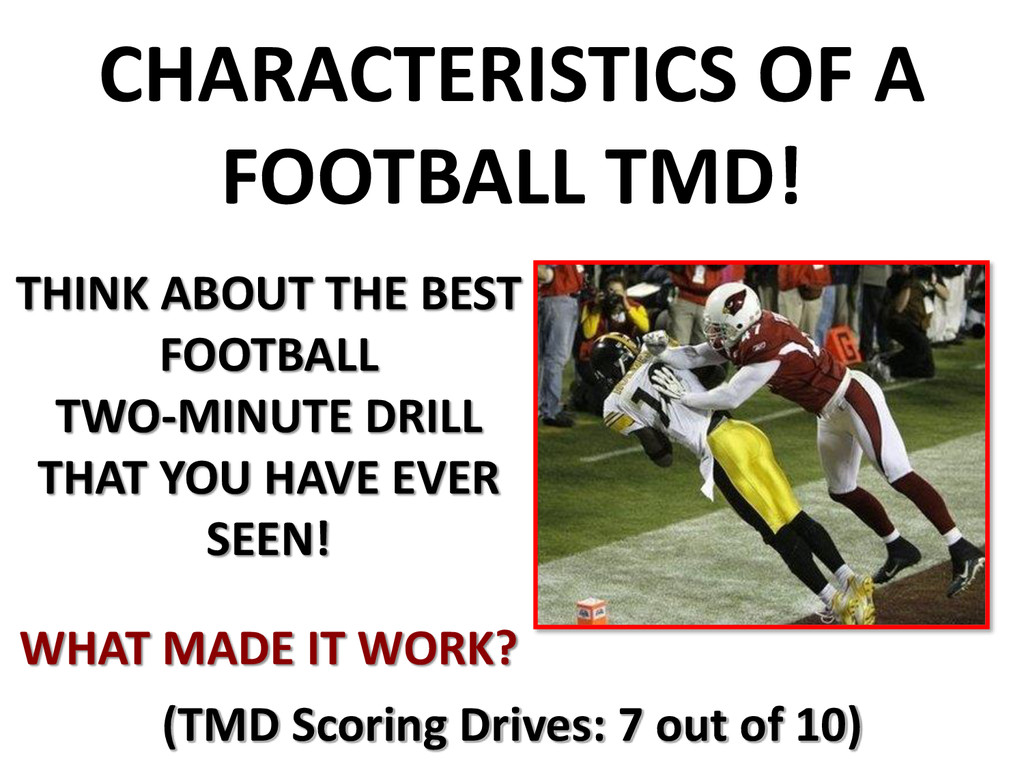 CHARACTERISTICS OF A FOOTBALL TMD!

THINK ABOUT THE BEST FOOTBALL TWO-MINUTE DRILL THAT YOU HAVE EVER SEEN!

WHAT MADE IT WORK?

(TMD Scoring Drives: 7 out of 10)